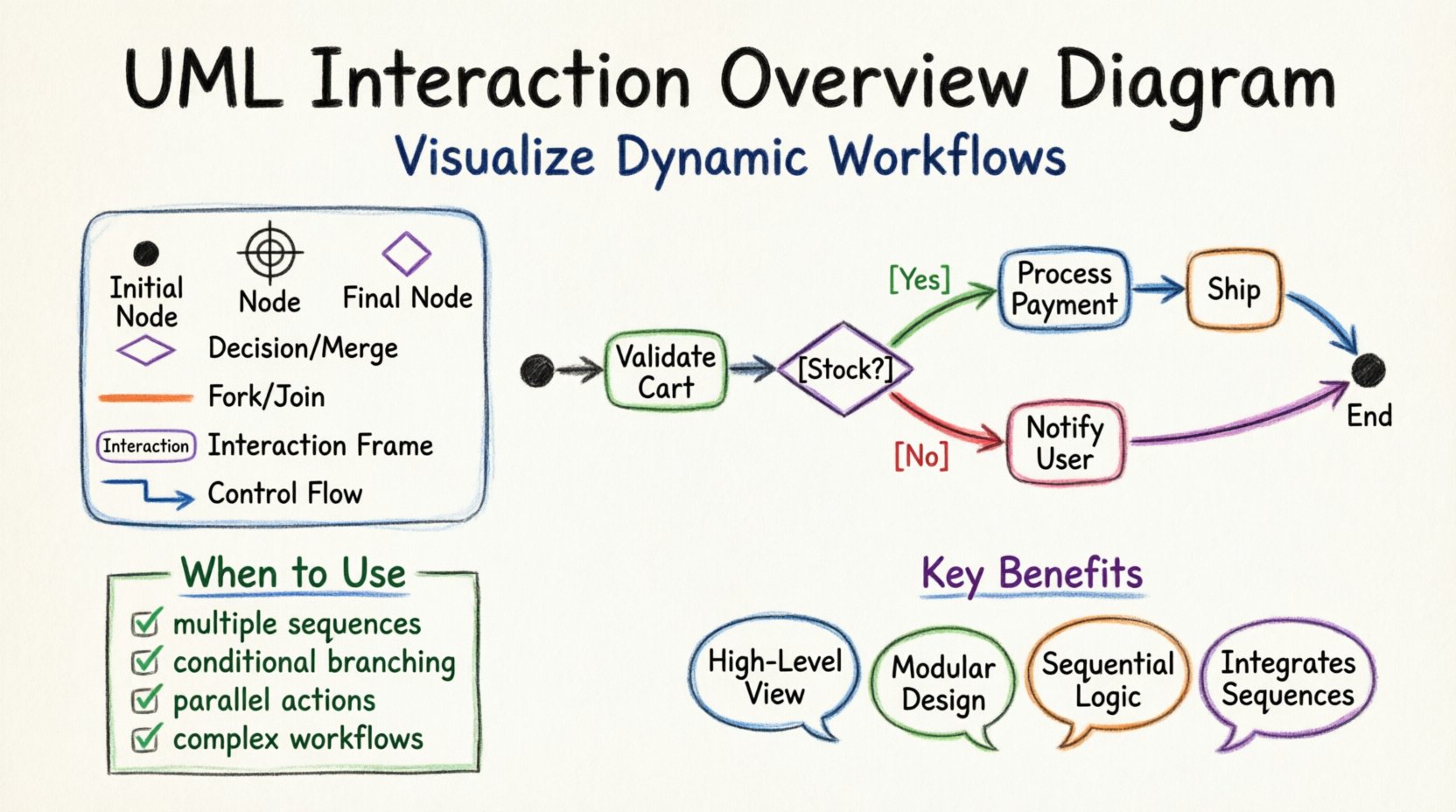 UML Interaction Overview Diagram

Visualize Dynamic Workflows

Initial Node

Node

Final Node

Decision/Merge

Fork/Join

Interaction

Interaction Frame

Control Flow

Validate Cart

[Stock?]

[Yes]

Process Payment

Ship

[No]

Notify User

End

When to Use

multiple sequences

conditional branching

parallel actions

complex workflows

Key Benefits

High-Level View

Modular Design

Sequential Logic

Integrates Sequences